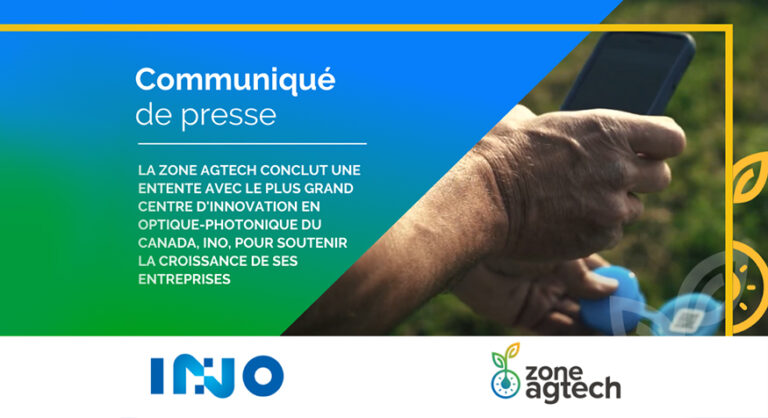 Communiqué de presse

LA ZONE AGTECH CONCLUT UNE ENTENTE AVEC LE PLUS GRAND CENTRE D'INNOVATION EN OPTIQUE-PHOTONIQUE DU CANADA, INO, POUR SOUTENIR LA CROISSANCE DE SES ENTREPRISES

INO

zone agtech